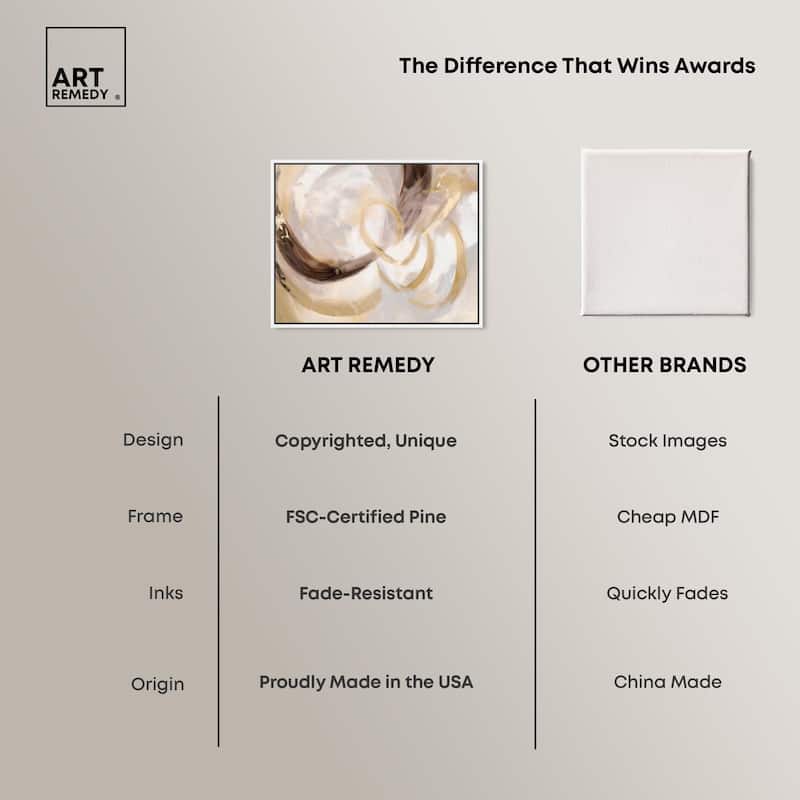 ART REMEDY ®

The Difference That Wins Awards

| | ART REMEDY | OTHER BRANDS |
|---|---|---|
| Design | Copyrighted, Unique | Stock Images |
| Frame | FSC-Certified Pine | Cheap MDF |
| Inks | Fade-Resistant | Quickly Fades |
| Origin | Proudly Made in the USA | China Made |